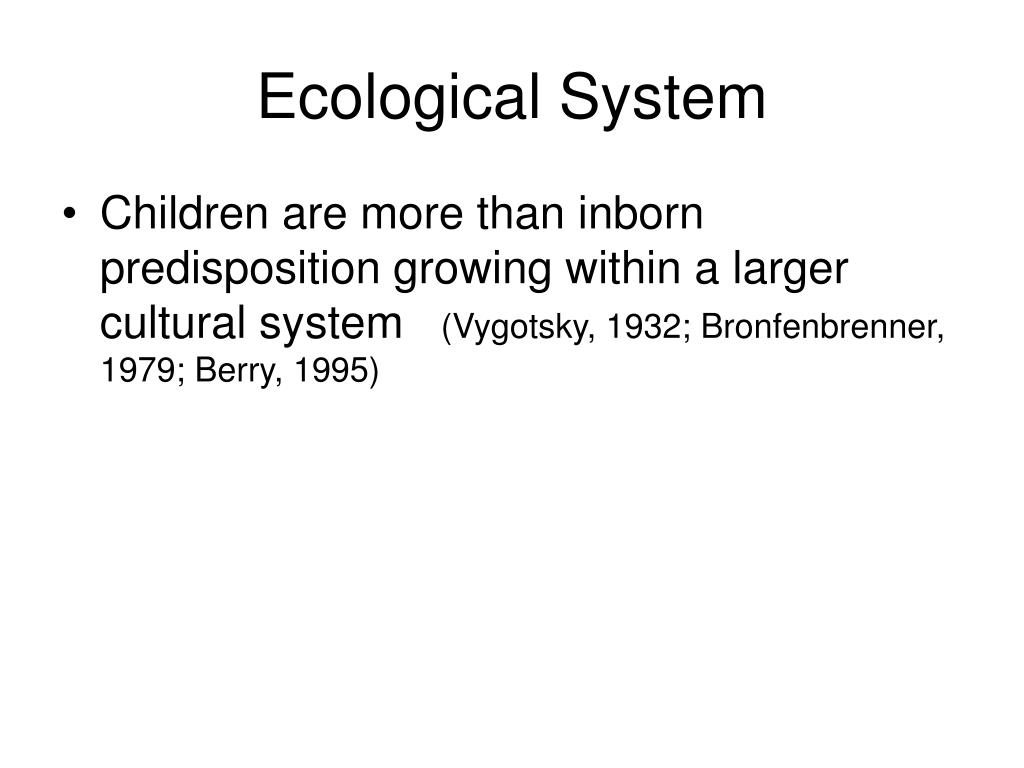 Ecological System

• Children are more than inborn predisposition growing within a larger cultural system (Vygotsky, 1932; Bronfenbrenner, 1979; Berry, 1995)